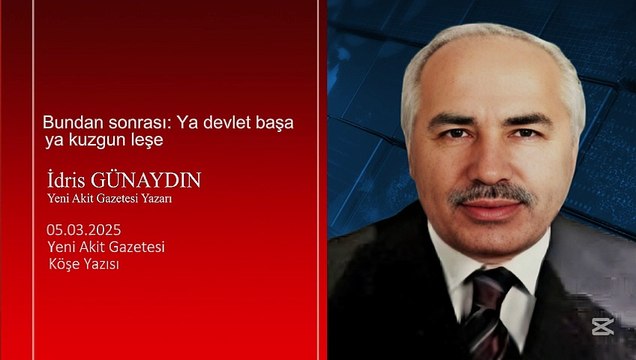 Bundan sonrası: Ya devlet başa ya kuzgun leşe

İdris GÜNAYDIN
Yeni Akit Gazetesi Yazarı

05.03.2025
Yeni Akit Gazetesi
Köşe Yazısı